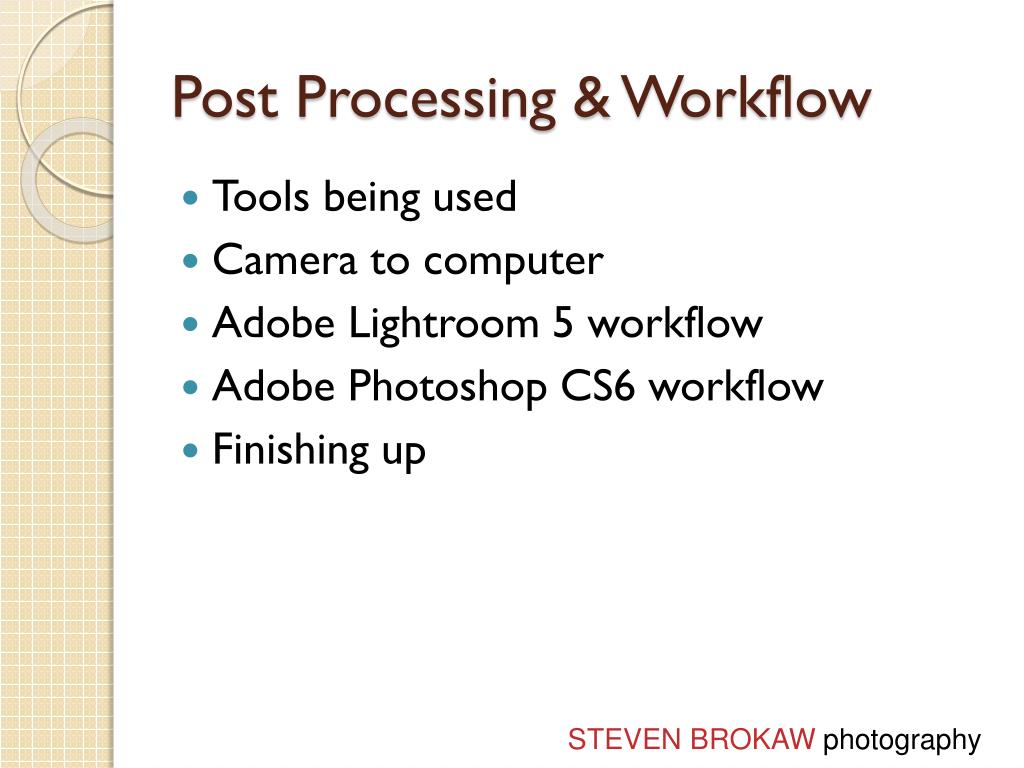 Post Processing & Workflow

- Tools being used
- Camera to computer
- Adobe Lightroom 5 workflow
- Adobe Photoshop CS6 workflow
- Finishing up

STEVEN BROKAW photography